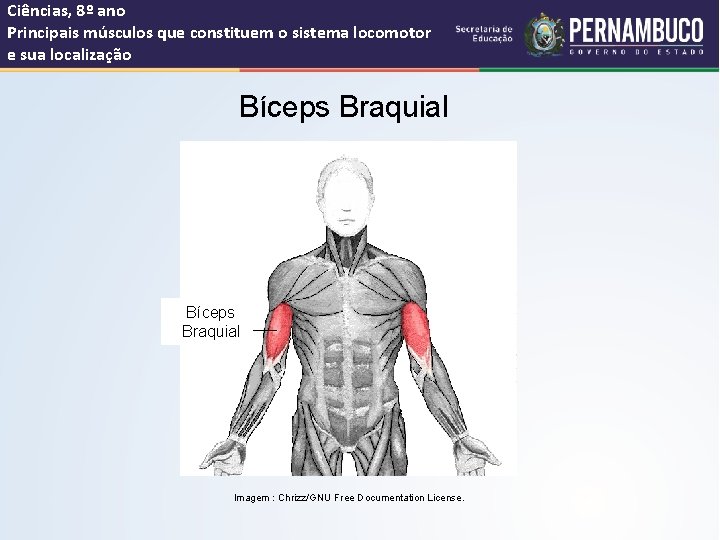 Ciências, 8º ano
Principais músculos que constituem o sistema locomotor e sua localização

Secretaria de Educação

PERNAMBUCO
GOVERNO DO ESTADO

Bíceps Braquial

Bíceps Braquial

Imagem : Chrizz/GNU Free Documentation License.